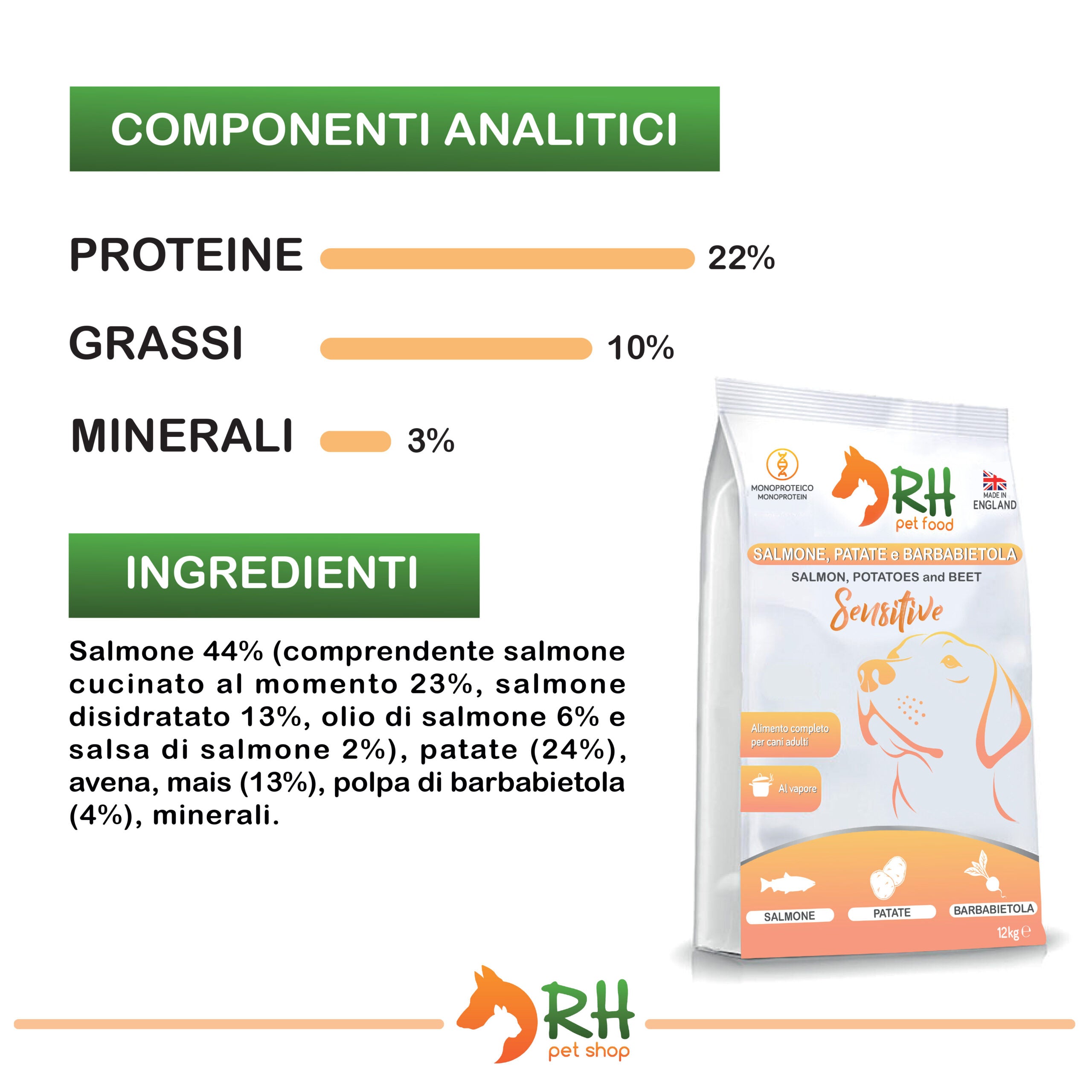 COMPONENTI ANALITICI

PROTEINE 22%

GRASSI 10%

MINERALI 3%

INGREDIENTI

Salmone 44% (comprendente salmone cucinato al momento 23%, salmone disidratato 13%, olio di salmone 6% e salsa di salmone 2%), patate (24%), avena, mais (13%), polpa di barbabietola (4%), minerali.

MONOPROTEICO
MONOPROTEIN

RH
pet food

MADE IN
ENGLAND

SALMONE, PATATE e BARBABIETOLA
SALMON, POTATOES and BEET
Sensitive

Alimento completo per cani adulti

Al vapore

SALMONE
PATATE
BARBABIETOLA

12kg ℮

RH
pet shop